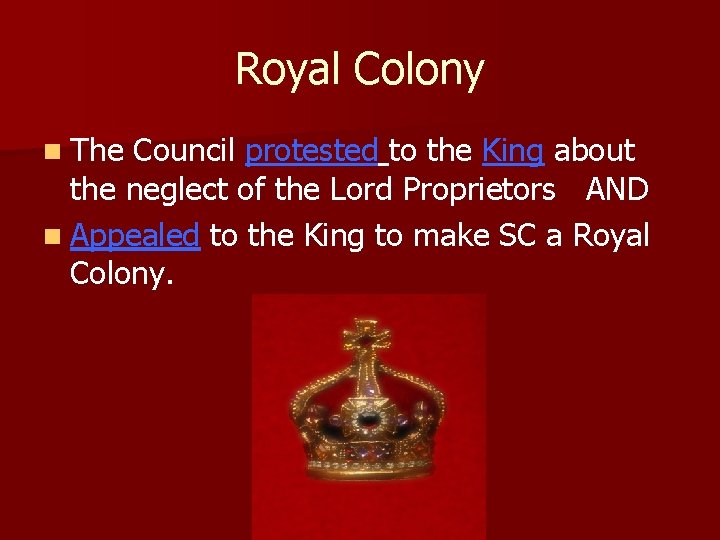 Royal Colony

- The Council protested to the King about the neglect of the Lord Proprietors AND
- Appealed to the King to make SC a Royal Colony.